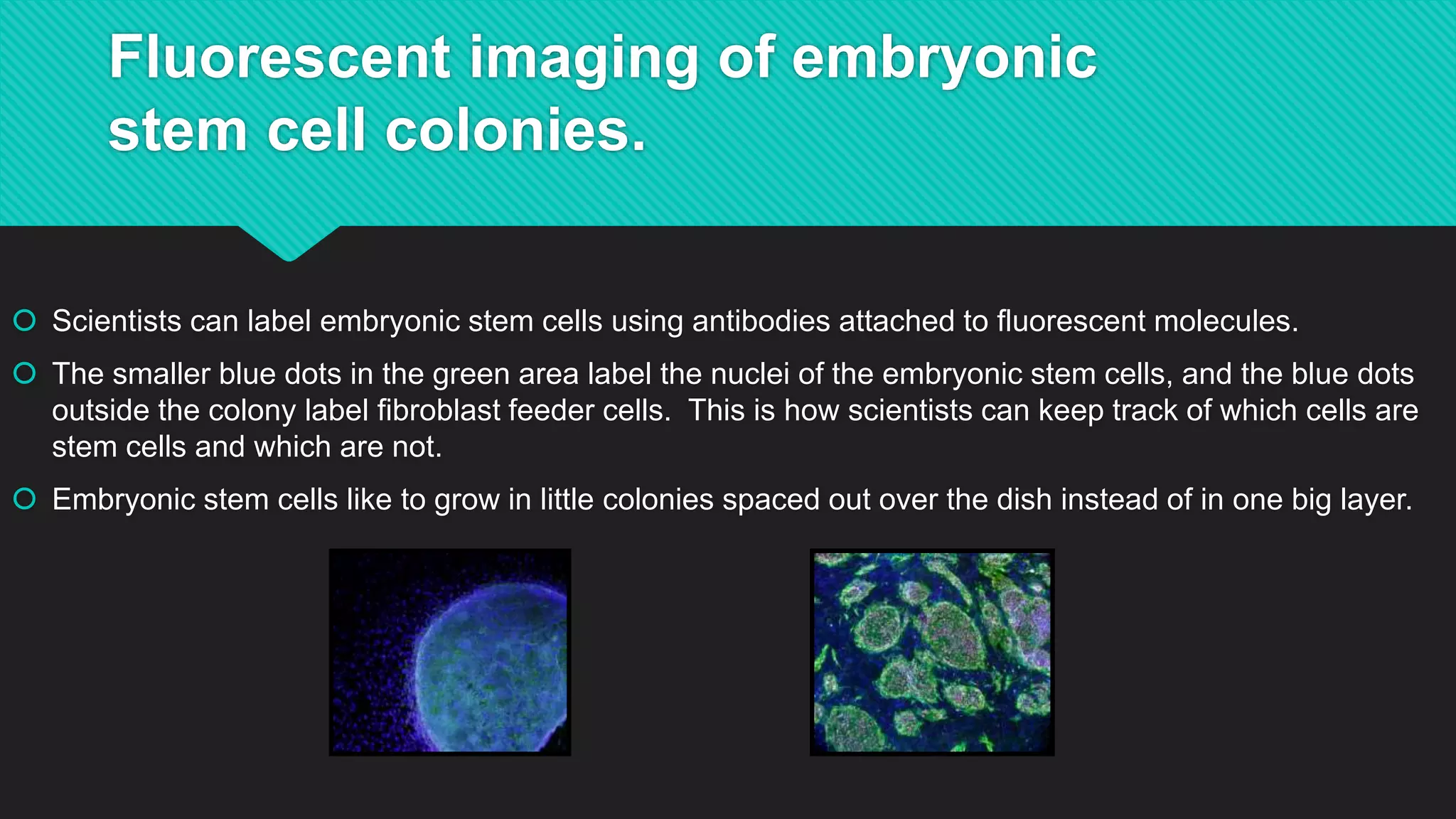 Fluorescent imaging of embryonic stem cell colonies.

Scientists can label embryonic stem cells using antibodies attached to fluorescent molecules.

The smaller blue dots in the green area label the nuclei of the embryonic stem cells, and the blue dots outside the colony label fibroblast feeder cells.  This is how scientists can keep track of which cells are stem cells and which are not.

Embryonic stem cells like to grow in little colonies spaced out over the dish instead of in one big layer.